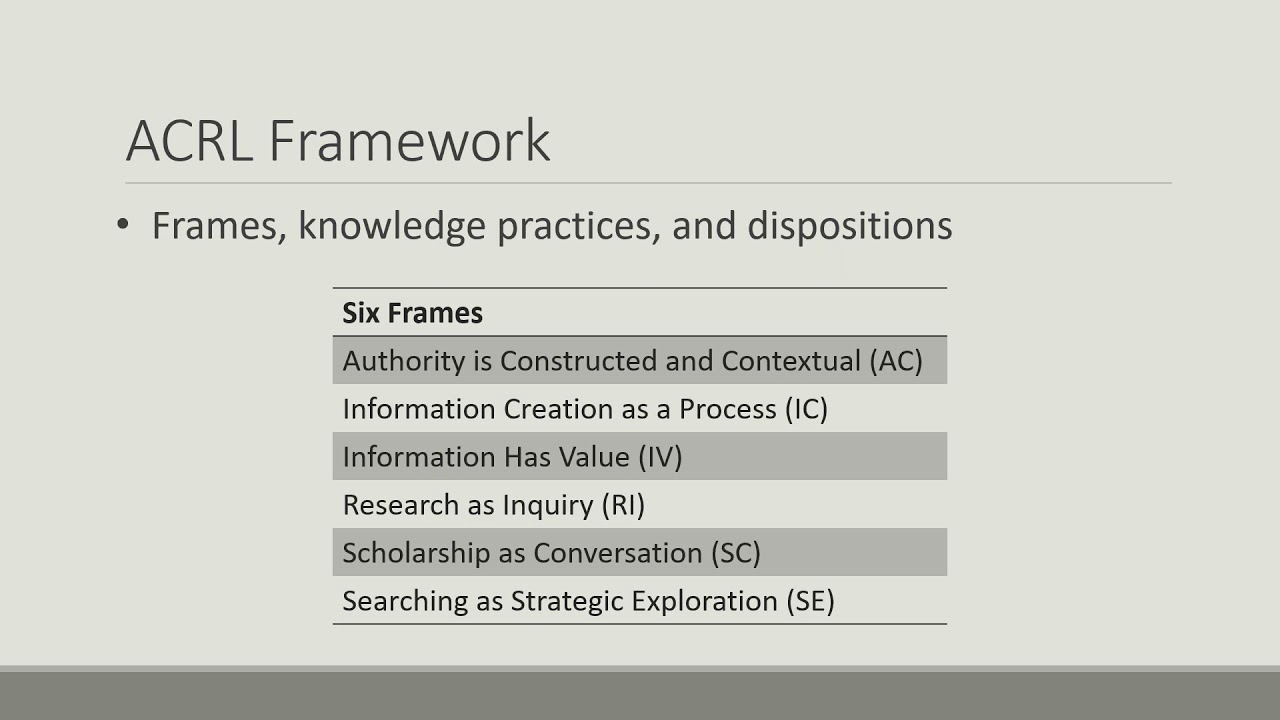 ACRL Framework

• Frames, knowledge practices, and dispositions

| Six Frames |
|---|
| Authority is Constructed and Contextual (AC) |
| Information Creation as a Process (IC) |
| Information Has Value (IV) |
| Research as Inquiry (RI) |
| Scholarship as Conversation (SC) |
| Searching as Strategic Exploration (SE) |